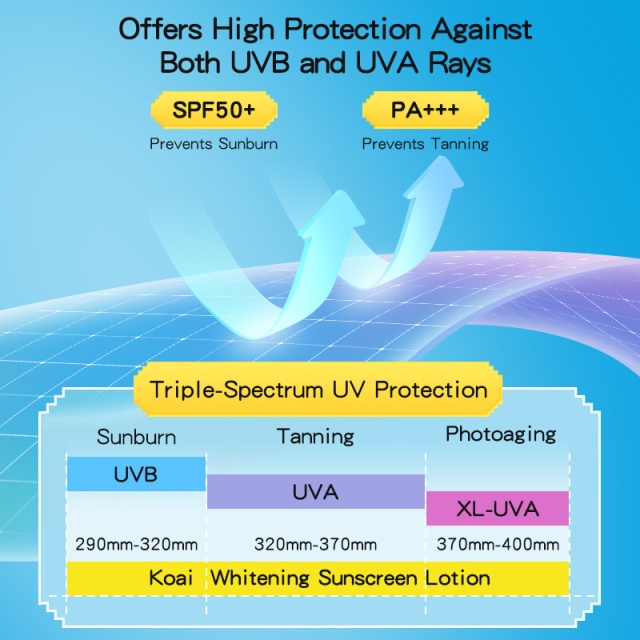 Offers High Protection Against Both UVB and UVA Rays

SPF50+
Prevents Sunburn

PA+++
Prevents Tanning

Triple-Spectrum UV Protection

| Sunburn | Tanning | Photoaging |
|---|---|---|
| UVB | UVA | XL-UVA |
| 290mm-320mm | 320mm-370mm | 370mm-400mm |

Koai Whitening Sunscreen Lotion